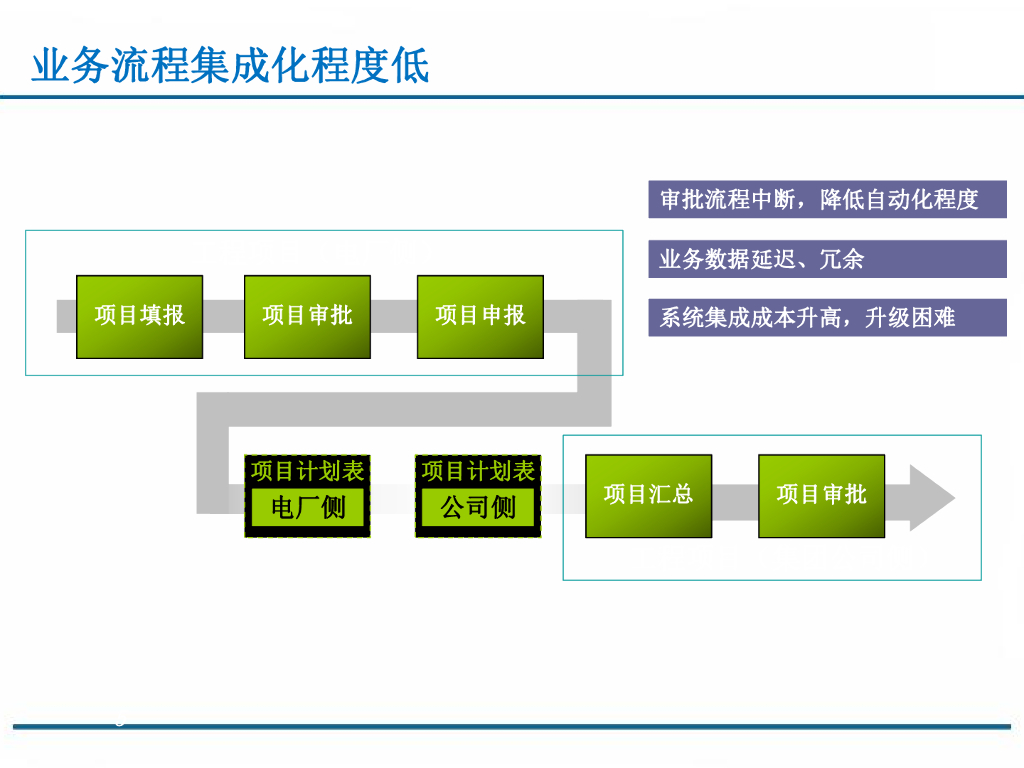 业务流程集成化程度低

审批流程中断，降低自动化程度

业务数据延迟、冗余

系统集成成本升高，升级困难

项目填报

项目审批

项目申报

项目计划表

电厂侧

项目计划表

公司侧

项目汇总

项目审批